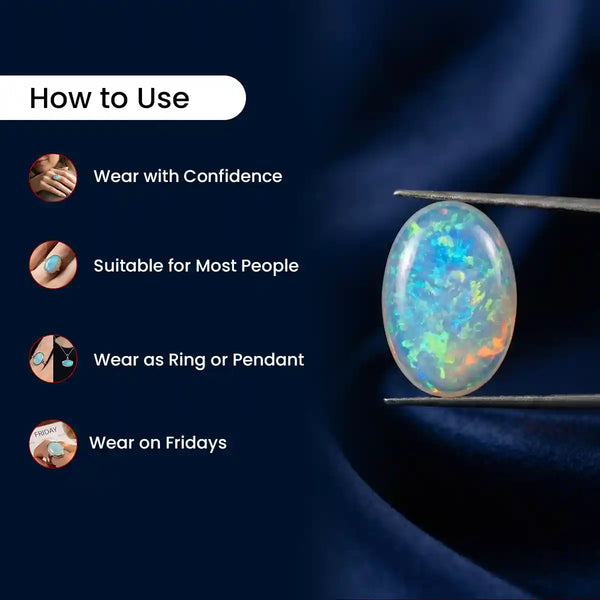 How to Use

Wear with Confidence

Suitable for Most People

Wear as Ring or Pendant

FRIDAY

Wear on Fridays